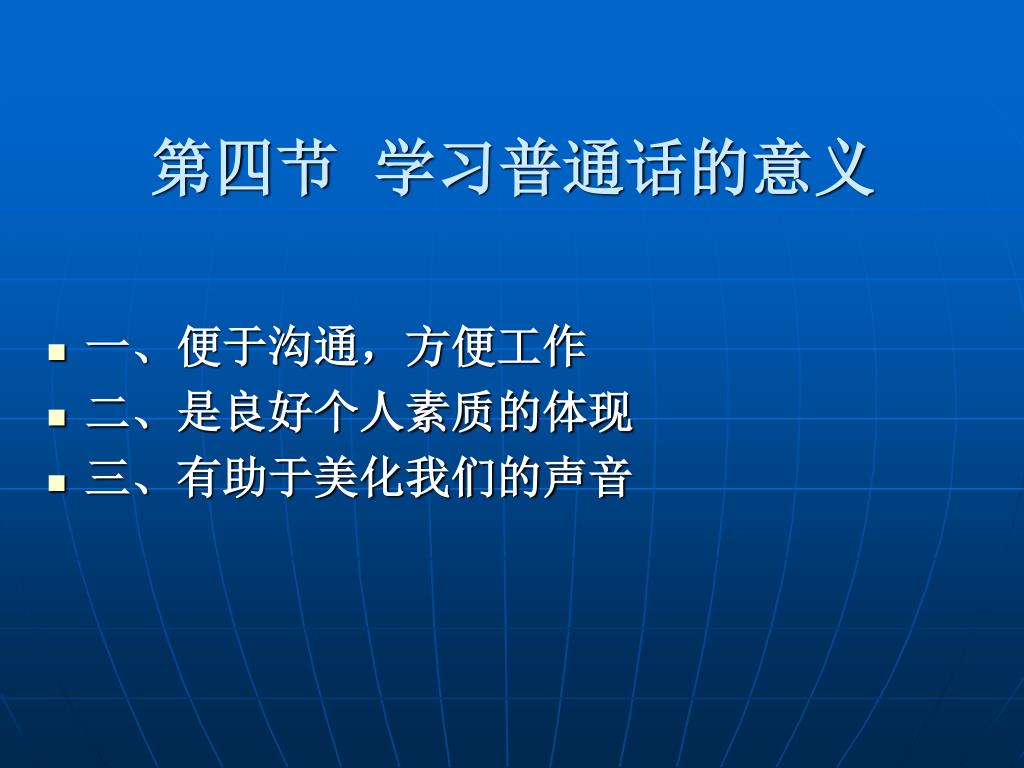 第四节 学习普通话的意义

- 一、便于沟通，方便工作
- 二、是良好个人素质的体现
- 三、有助于美化我们的声音